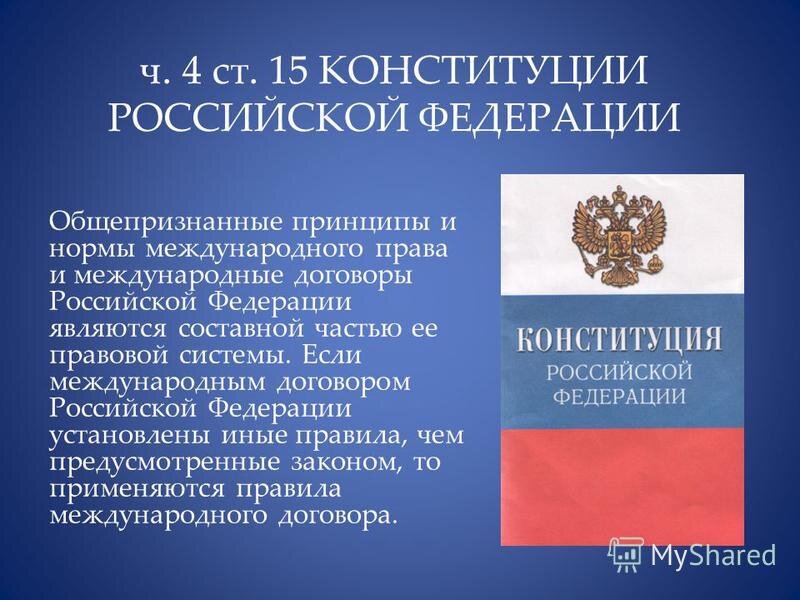 ч. 4 ст. 15 КОНСТИТУЦИИ РОССИЙСКОЙ ФЕДЕРАЦИИ

Общепризнанные принципы и нормы международного права и международные договоры Российской Федерации являются составной частью ее правовой системы. Если международным договором Российской Федерации установлены иные правила, чем предусмотренные законом, то применяются правила международного договора.

КОНСТИТУЦИЯ
РОССИЙСКОЙ
ФЕДЕРАЦИИ

MyShared